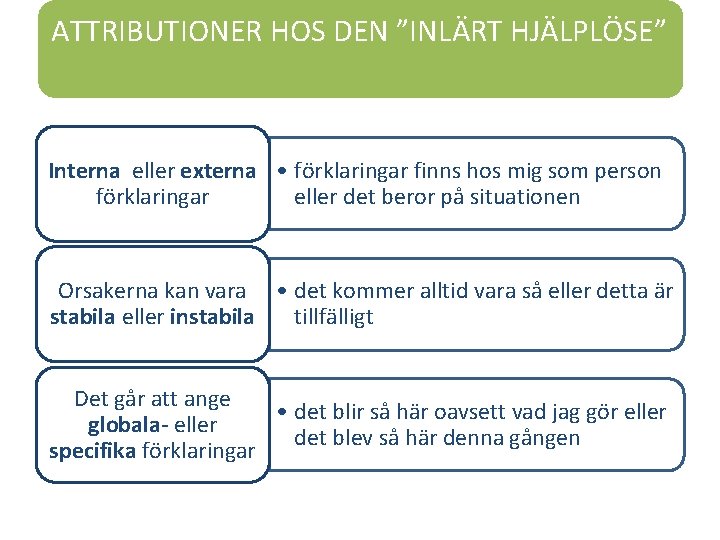 ATTRIBUTIONER HOS DEN ”INLÄRT HJÄLPLÖSE”

Interna eller externa förklaringar

• förklaringar finns hos mig som person eller det beror på situationen

Orsakerna kan vara stabila eller instabila

• det kommer alltid vara så eller detta är tillfälligt

Det går att ange globala- eller specifika förklaringar

• det blir så här oavsett vad jag gör eller det blev så här denna gången